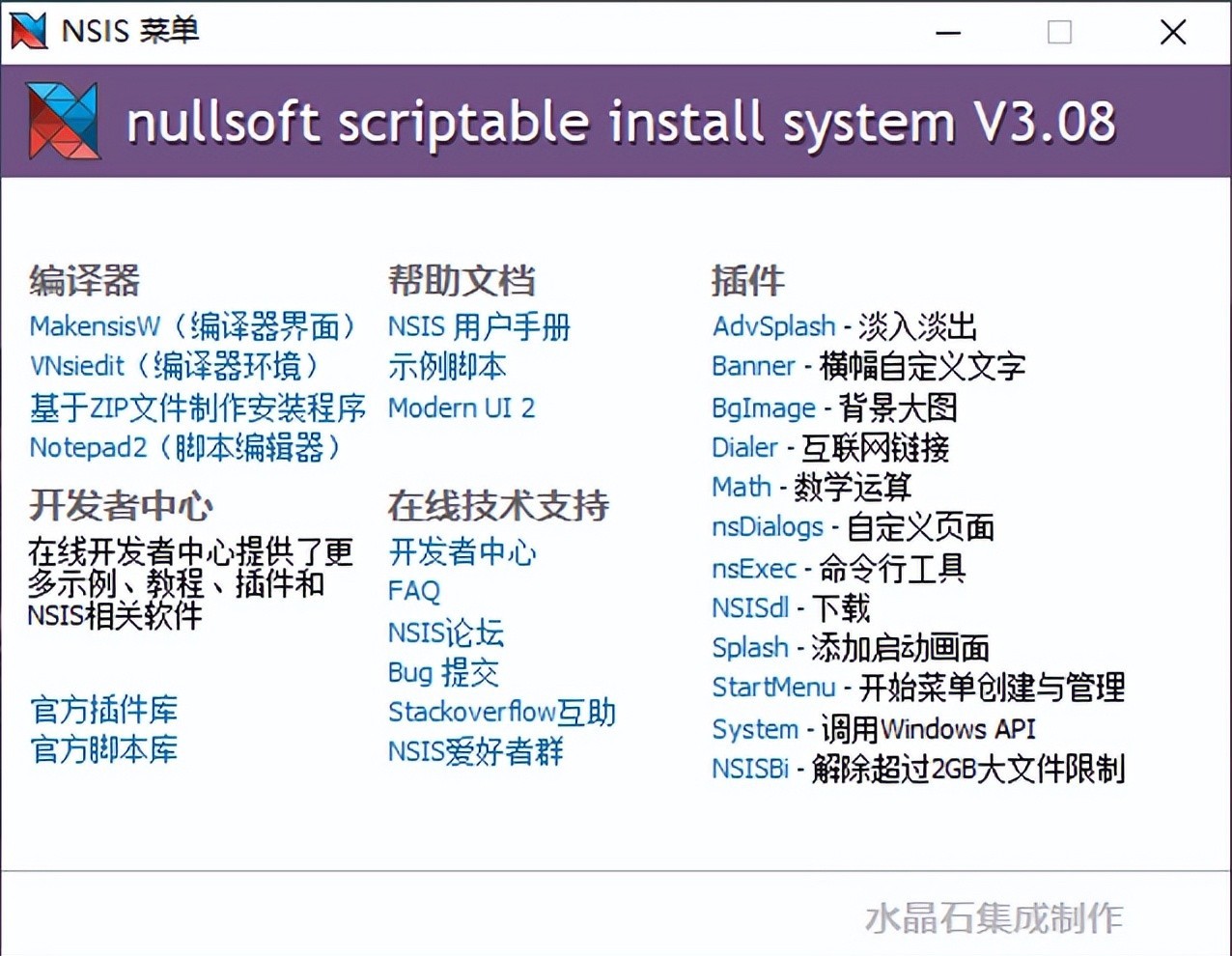 NSIS 菜单

nullsoft scriptable install system V3.08

编译器
MakensisW（编译器界面）
VNsiedit（编译器环境）
基于ZIP文件制作安装程序
Notepad2（脚本编辑器）

开发者中心
在线开发者中心提供了更多示例、教程、插件和NSIS相关软件

官方插件库
官方脚本库

帮助文档
NSIS 用户手册
示例脚本
Modern UI 2

在线技术支持
开发者中心
FAQ
NSIS论坛
Bug 提交
Stackoverflow互助
NSIS爱好者群

插件
AdvSplash - 淡入淡出
Banner - 横幅自定义文字
BgImage - 背景大图
Dialer - 互联网链接
Math - 数学运算
nsDialogs - 自定义页面
nsExec - 命令行工具
NSISdl - 下载
Splash - 添加启动画面
StartMenu - 开始菜单创建与管理
System - 调用Windows API
NSISBi - 解除超过2GB大文件限制

水晶石集成制作